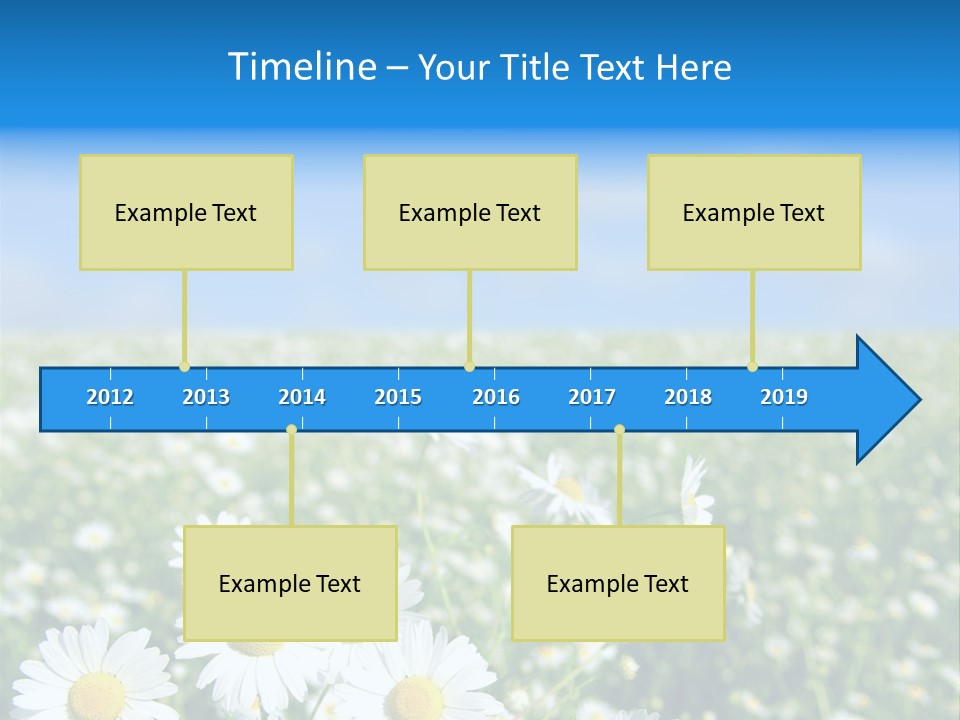 Timeline – Your Title Text Here

Example Text

Example Text

Example Text

2012 2013 2014 2015 2016 2017 2018 2019

Example Text

Example Text